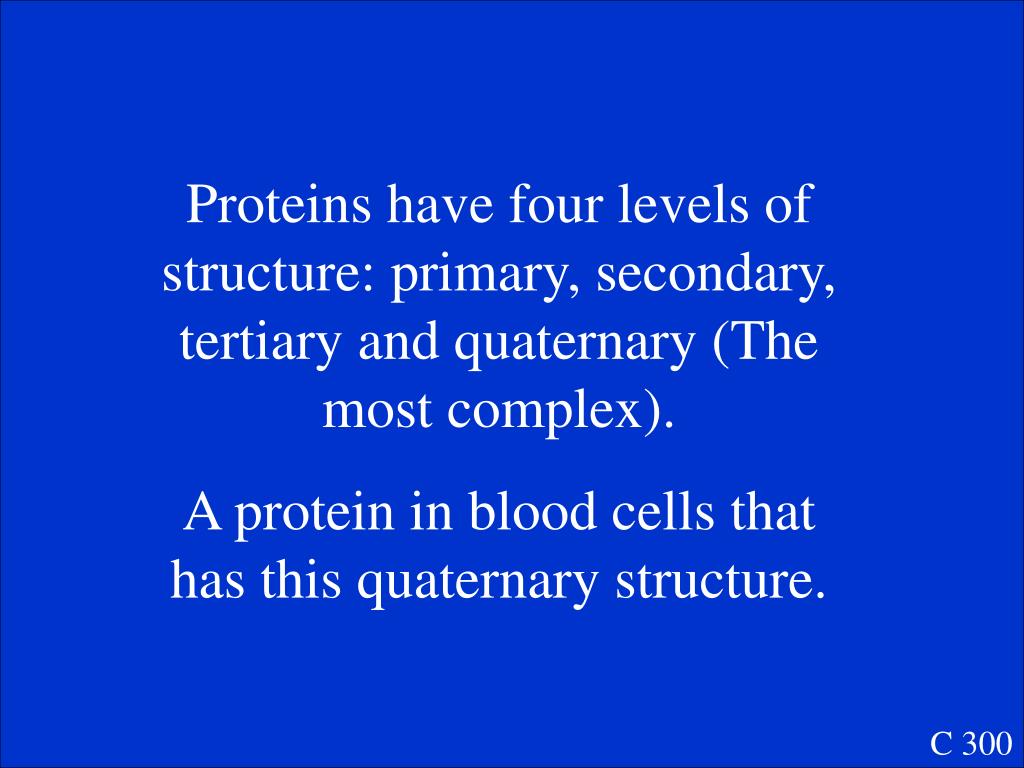 Proteins have four levels of structure: primary, secondary, tertiary and quaternary (The most complex).

A protein in blood cells that has this quaternary structure.

C 300